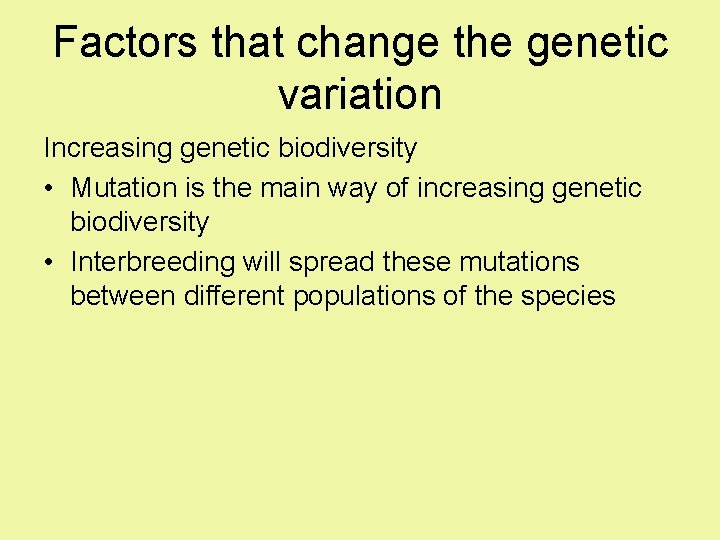 Factors that change the genetic variation

Increasing genetic biodiversity

• Mutation is the main way of increasing genetic biodiversity
• Interbreeding will spread these mutations between different populations of the species